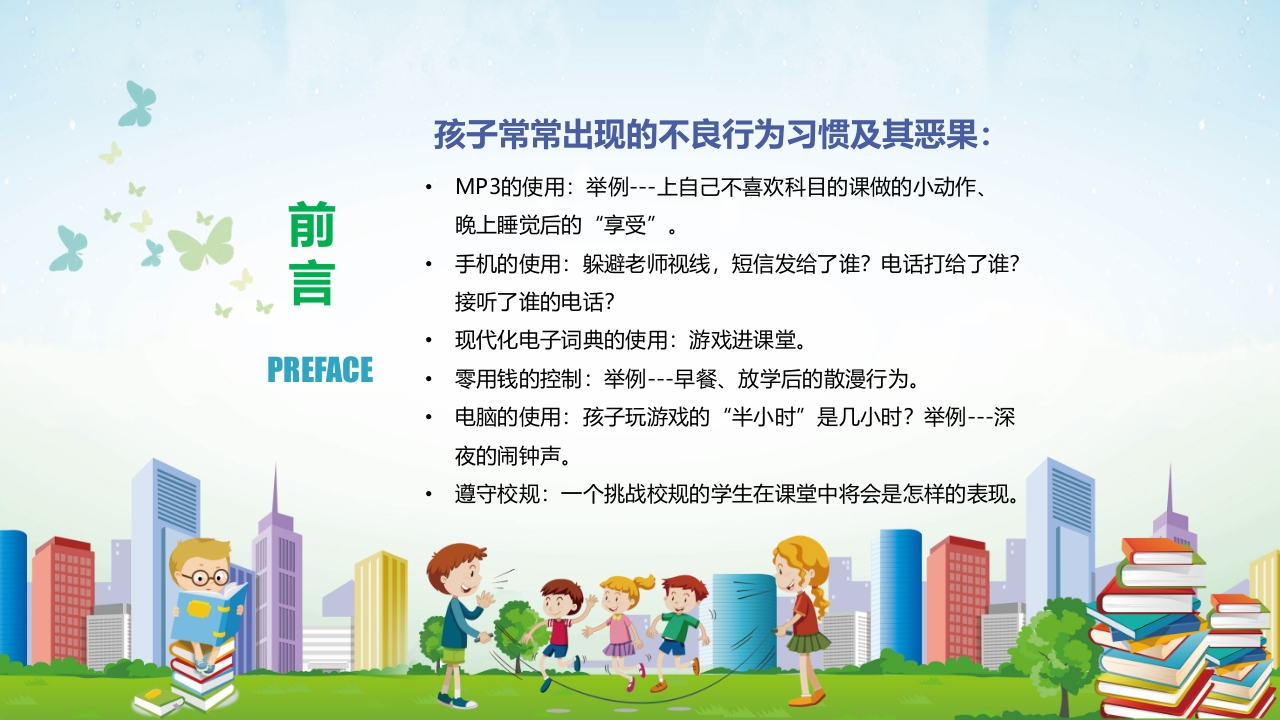 前言

PREFACE

孩子常常出现的不良行为习惯及其恶果：

• MP3的使用：举例---上自己不喜欢科目的课做的小动作、晚上睡觉后的“享受”。
• 手机的使用：躲避老师视线，短信发给了谁？电话打给了谁？接听了谁的电话？
• 现代化电子词典的使用：游戏进课堂。
• 零用钱的控制：举例---早餐、放学后的散漫行为。
• 电脑的使用：孩子玩游戏的“半小时”是几小时？举例---深夜的闹钟声。
• 遵守校规：一个挑战校规的学生在课堂中将会是怎样的表现。